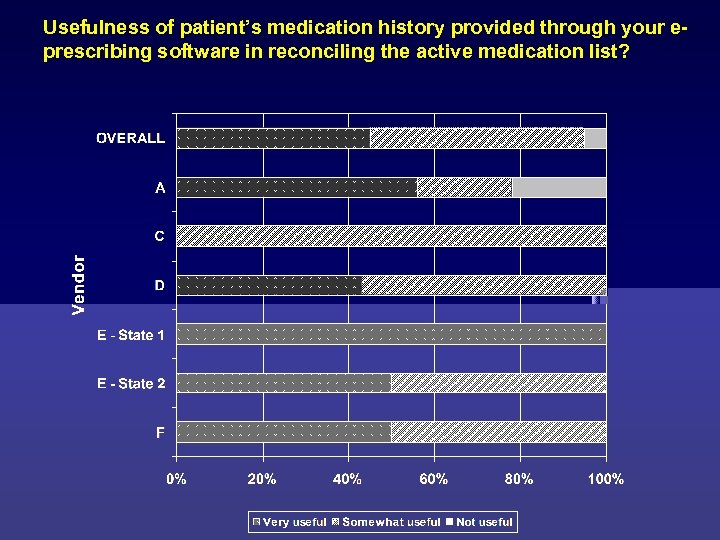 Usefulness of patient's medication history provided through your e-prescribing software in reconciling the active medication list?

Vendor

OVERALL
A
C
D
E - State 1
E - State 2
F

0%
20%
40%
60%
80%
100%

Very useful
Somewhat useful
Not useful